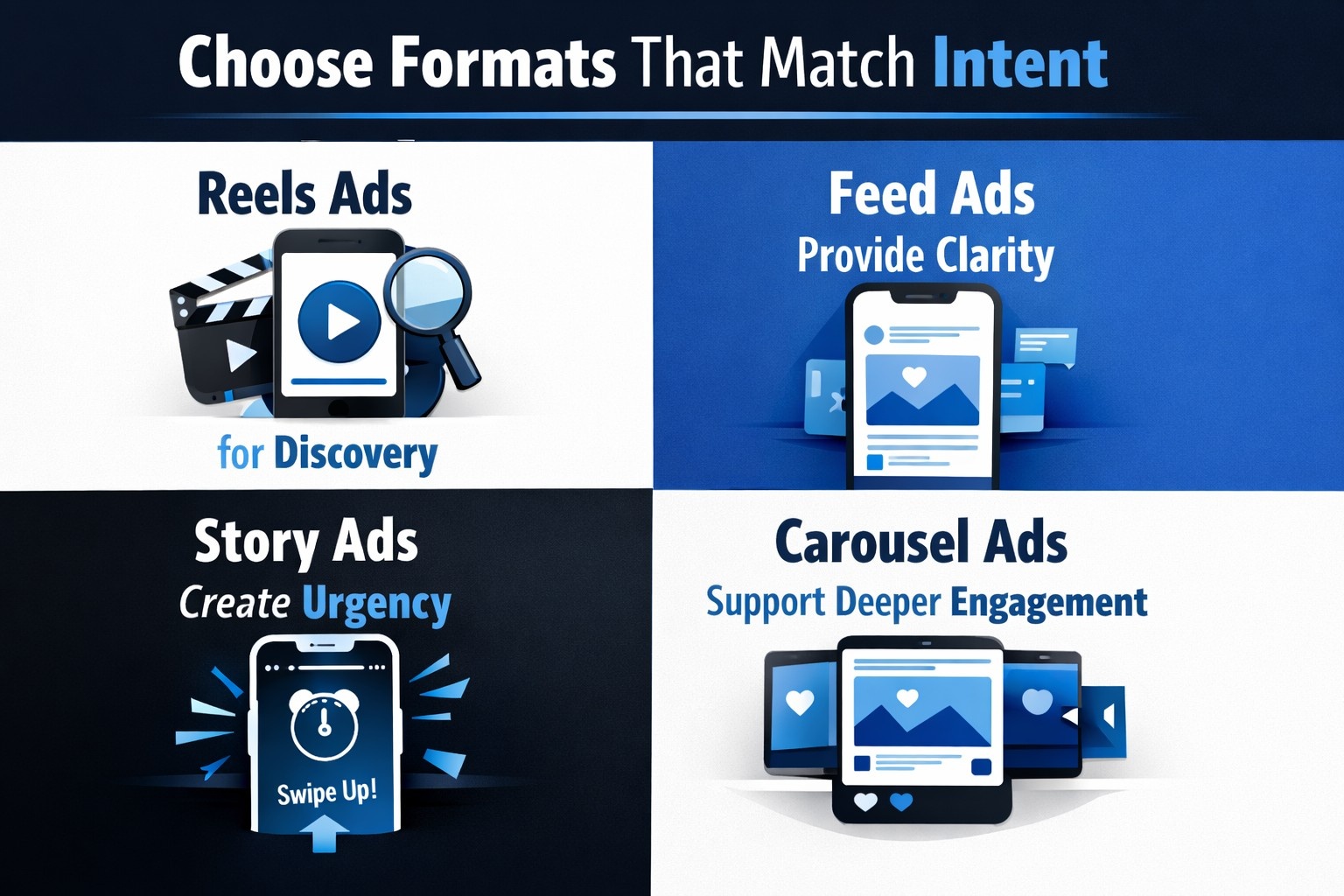 Choose Formats That Match Intent

Reels Ads

for Discovery

Feed Ads
Provide Clarity

Story Ads
Create Urgency

Swipe Up!

Carousel Ads
Support Deeper Engagement